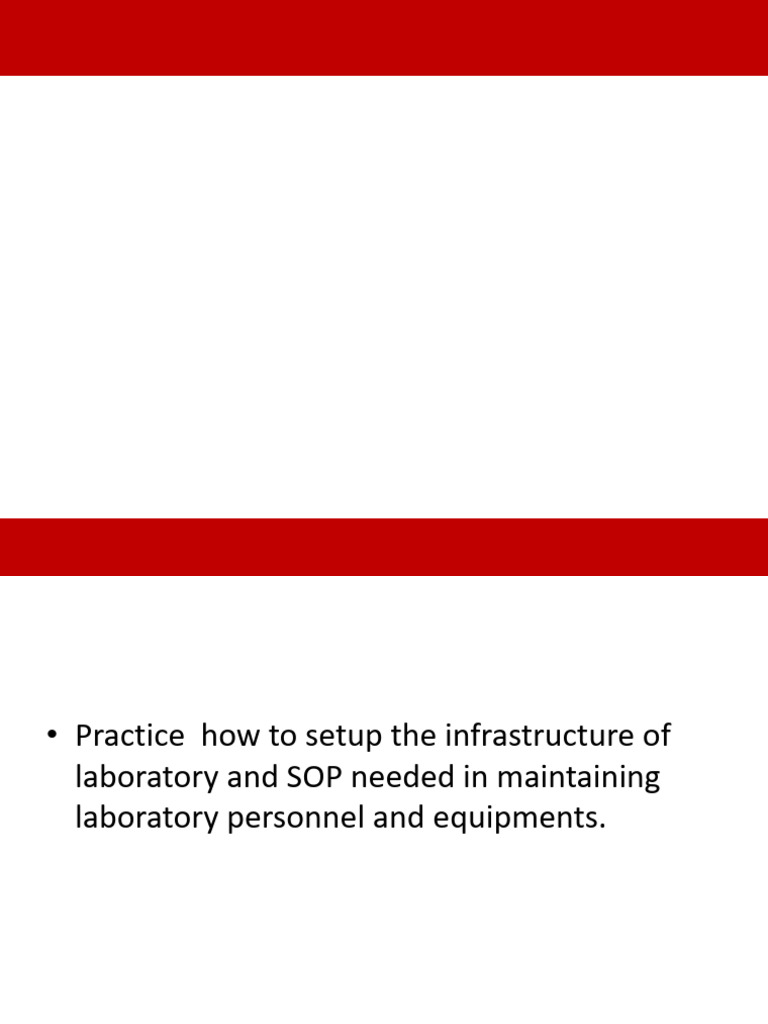 • Practice  how to setup the infrastructure of laboratory and SOP needed in maintaining laboratory personnel and equipments.